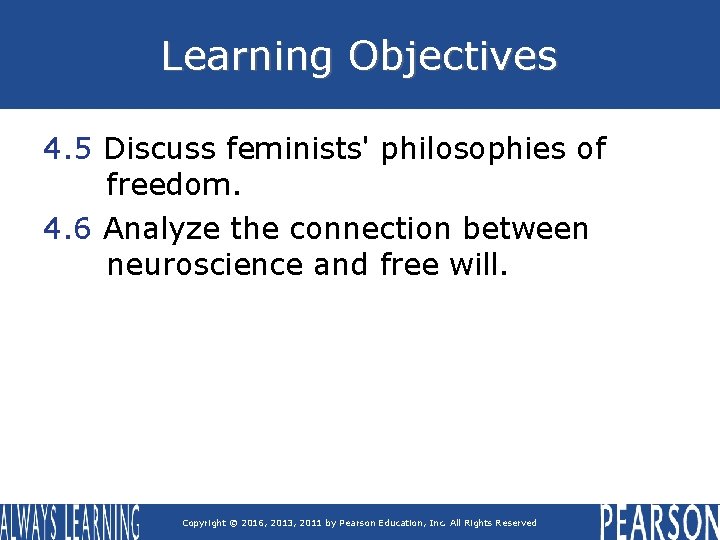 Learning Objectives

4.5 Discuss feminists' philosophies of freedom.

4.6 Analyze the connection between neuroscience and free will.

ALWAYS LEARNING

Copyright © 2016, 2013, 2011 by Pearson Education, Inc. All Rights Reserved

PEARSON